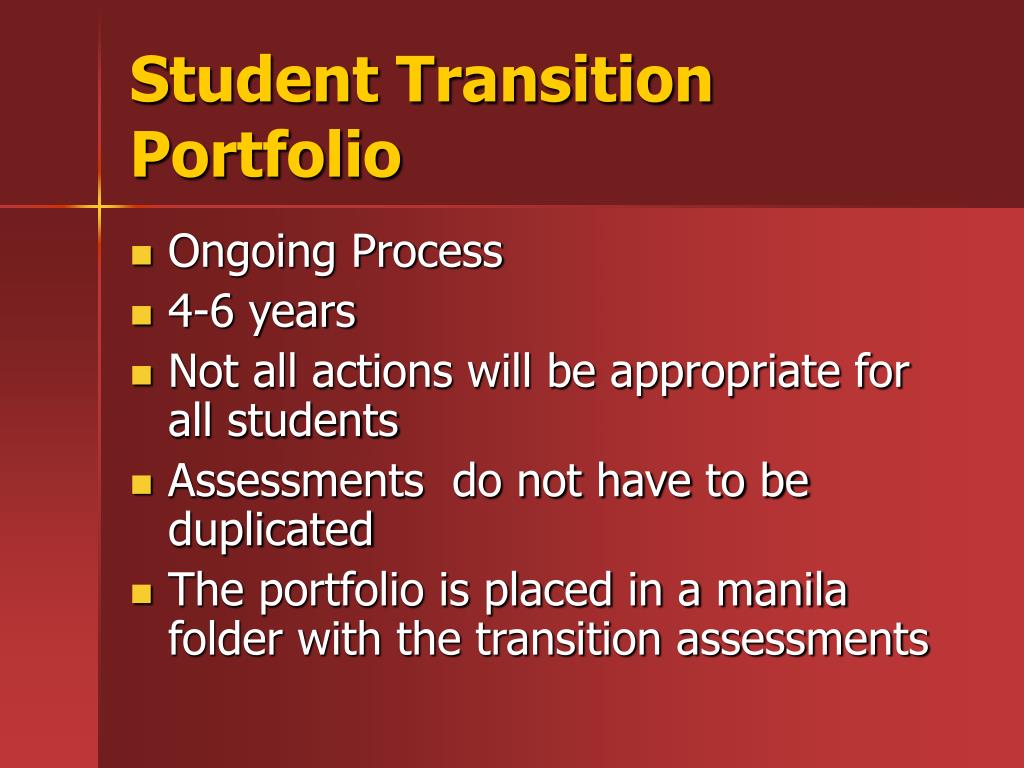 Student Transition Portfolio

- Ongoing Process
- 4-6 years
- Not all actions will be appropriate for all students
- Assessments  do not have to be duplicated
- The portfolio is placed in a manila folder with the transition assessments